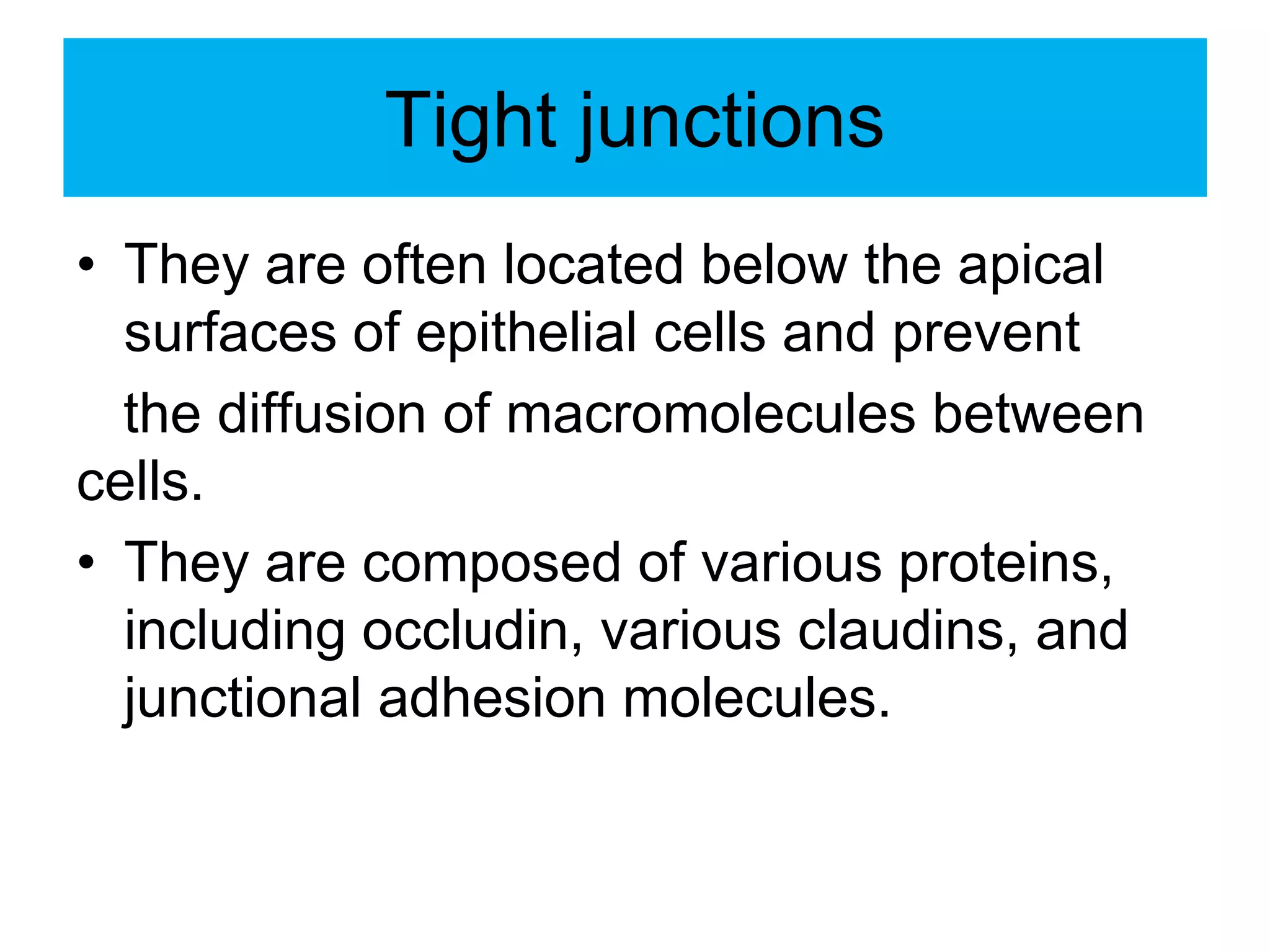 Tight junctions

• They are often located below the apical surfaces of epithelial cells and prevent the diffusion of macromolecules between cells.

• They are composed of various proteins, including occludin, various claudins, and junctional adhesion molecules.